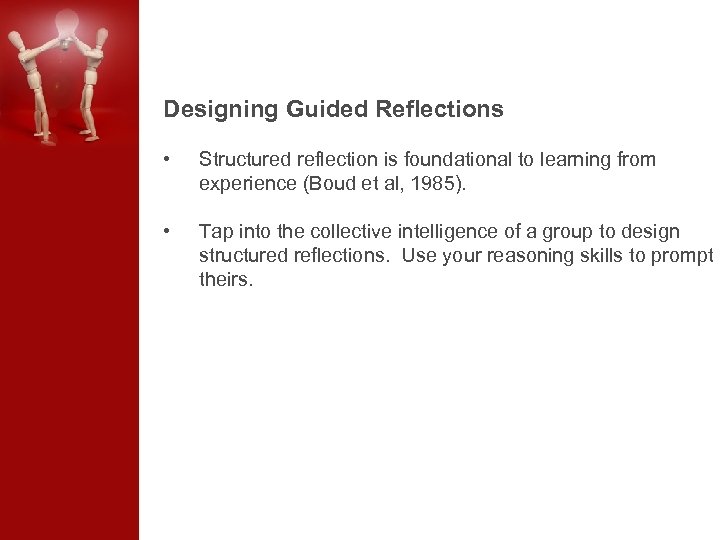 Designing Guided Reflections

• Structured reflection is foundational to learning from experience (Boud et al, 1985).

• Tap into the collective intelligence of a group to design structured reflections. Use your reasoning skills to prompt theirs.